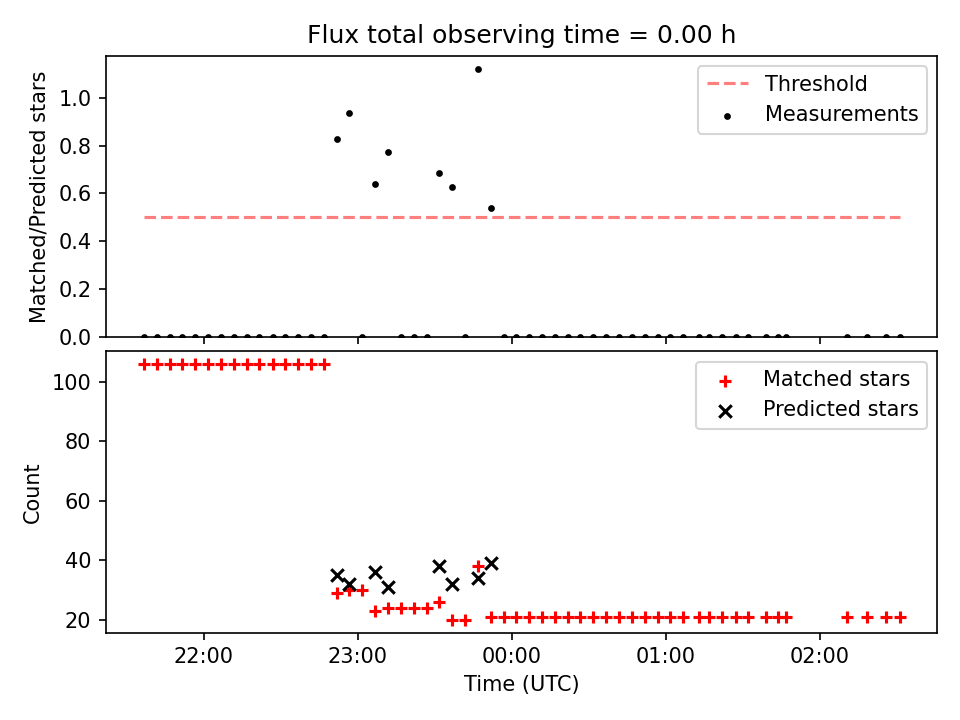 Flux total observing time = 0.00 h

Matched/Predicted stars

1.0
0.8
0.6
0.4
0.2
0.0

Threshold
Measurements

Count

100
80
60
40
20

Matched stars
Predicted stars

22:00
23:00
00:00
01:00
02:00

Time (UTC)